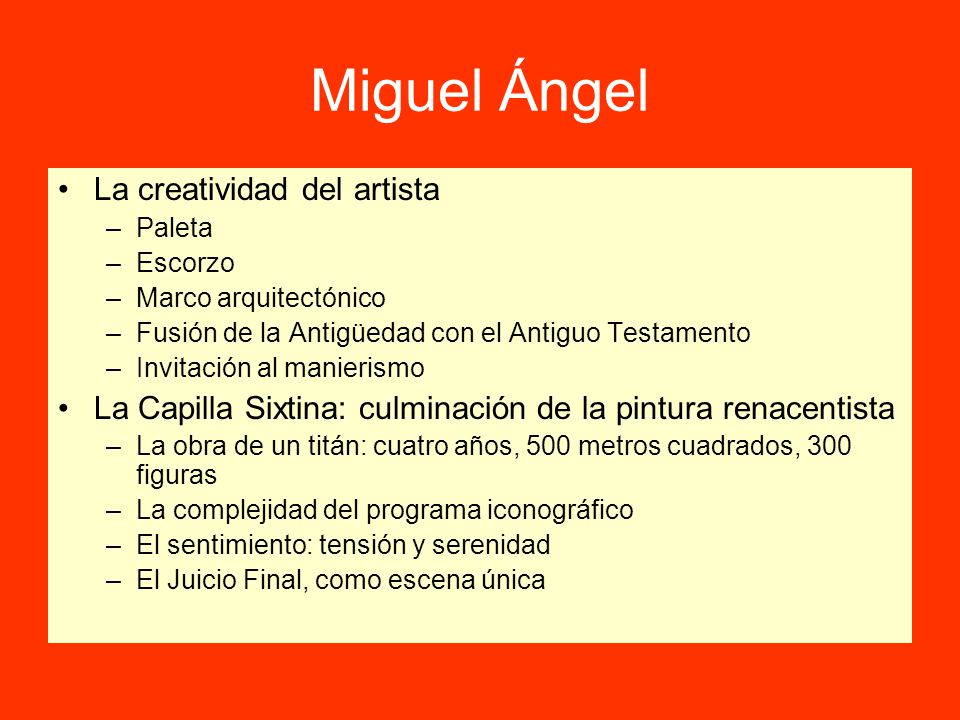 Miguel Ángel

• La creatividad del artista
– Paleta
– Escorzo
– Marco arquitectónico
– Fusión de la Antigüedad con el Antiguo Testamento
– Invitación al manierismo

• La Capilla Sixtina: culminación de la pintura renacentista
– La obra de un titán: cuatro años, 500 metros cuadrados, 300 figuras
– La complejidad del programa iconográfico
– El sentimiento: tensión y serenidad
– El Juicio Final, como escena única